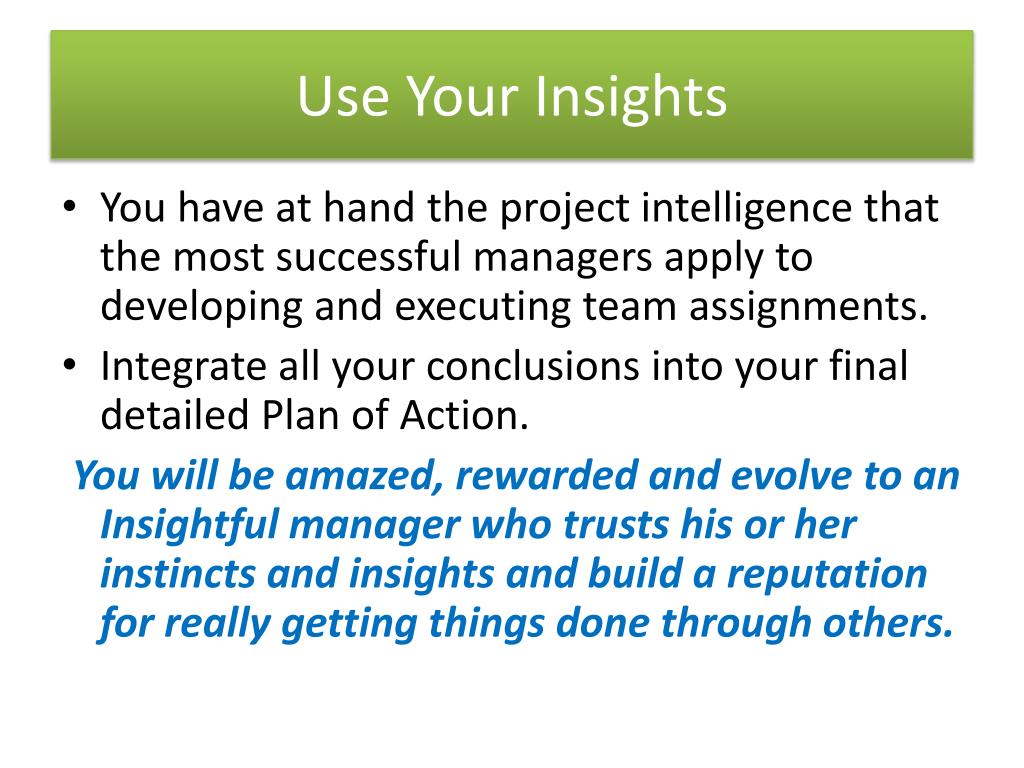 Use Your Insights

• You have at hand the project intelligence that the most successful managers apply to developing and executing team assignments.
• Integrate all your conclusions into your final detailed Plan of Action.

You will be amazed, rewarded and evolve to an Insightful manager who trusts his or her instincts and insights and build a reputation for really getting things done through others.